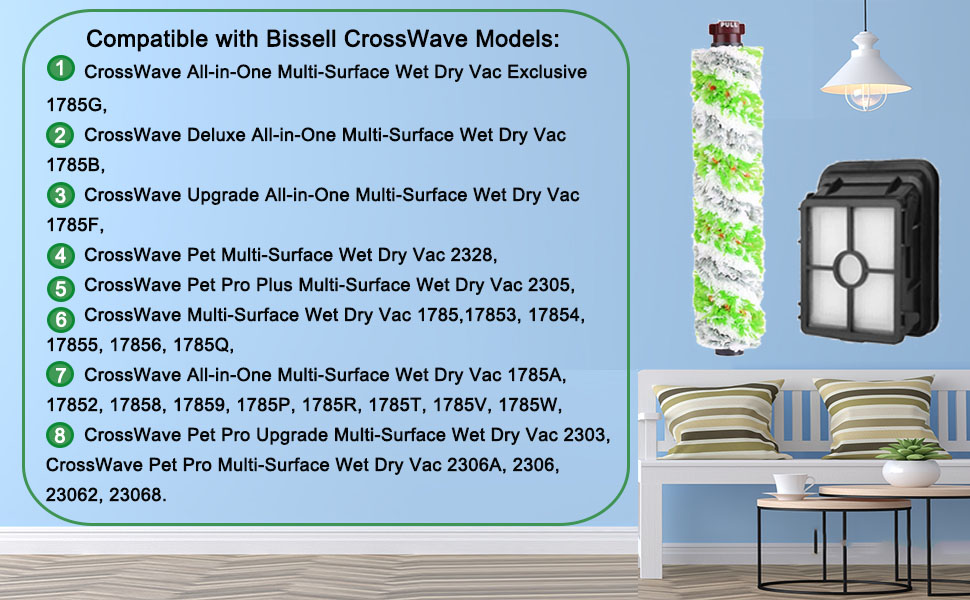 Compatible with Bissell CrossWave Models:

1 CrossWave All-in-One Multi-Surface Wet Dry Vac Exclusive 1785G,

2 CrossWave Deluxe All-in-One Multi-Surface Wet Dry Vac 1785B,

3 CrossWave Upgrade All-in-One Multi-Surface Wet Dry Vac 1785F,

4 CrossWave Pet Multi-Surface Wet Dry Vac 2328,

5 CrossWave Pet Pro Plus Multi-Surface Wet Dry Vac 2305,

6 CrossWave Multi-Surface Wet Dry Vac 1785,17853, 17854, 17855, 17856, 1785Q,

7 CrossWave All-in-One Multi-Surface Wet Dry Vac 1785A, 17852, 17858, 17859, 1785P, 1785R, 1785T, 1785V, 1785W,

8 CrossWave Pet Pro Upgrade Multi-Surface Wet Dry Vac 2303, CrossWave Pet Pro Multi-Surface Wet Dry Vac 2306A, 2306, 23062, 23068.

PULL